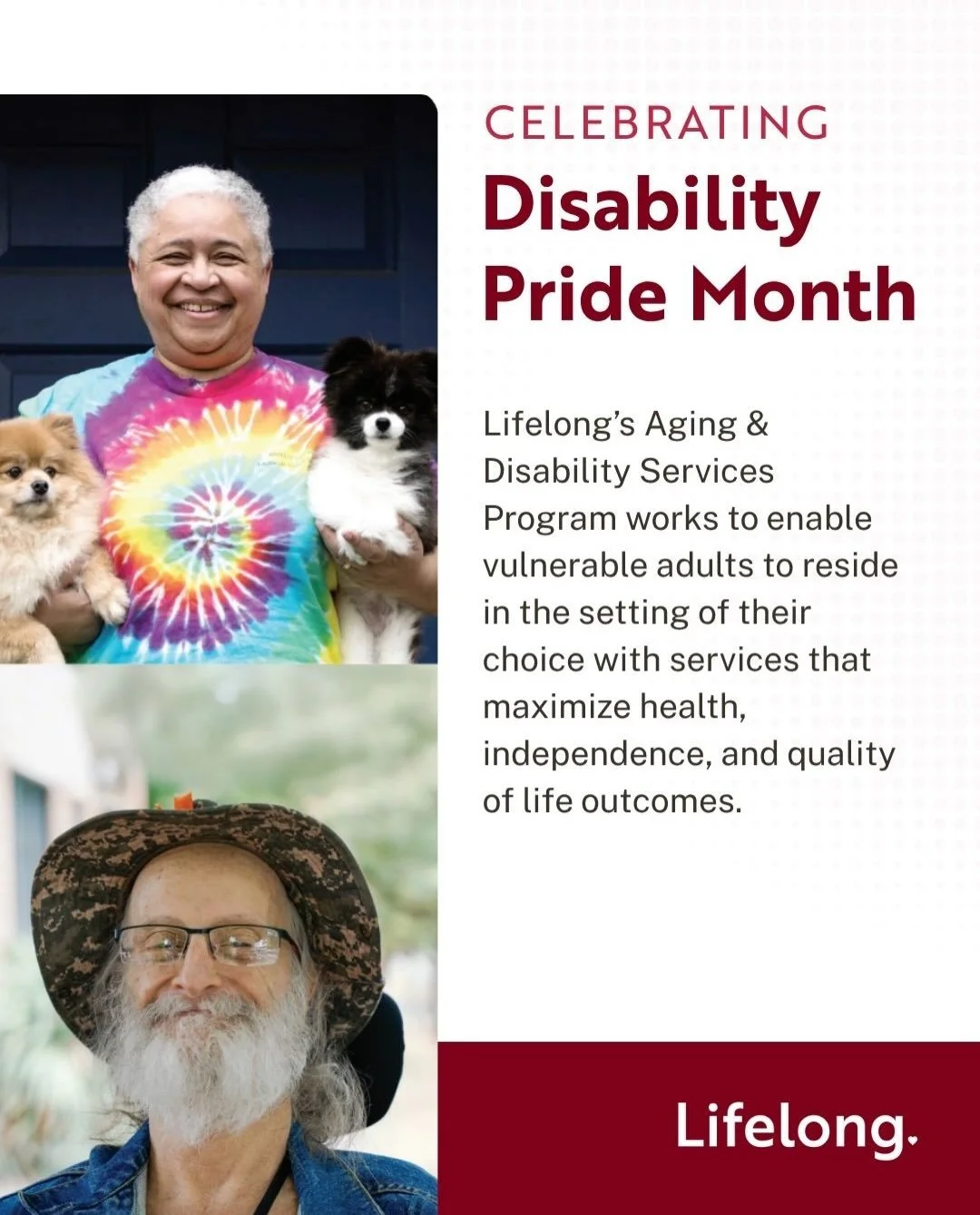 CELEBRATING
Disability Pride Month

Lifelong's Aging & Disability Services Program works to enable vulnerable adults to reside in the setting of their choice with services that maximize health, independence, and quality of life outcomes.

Lifelong.